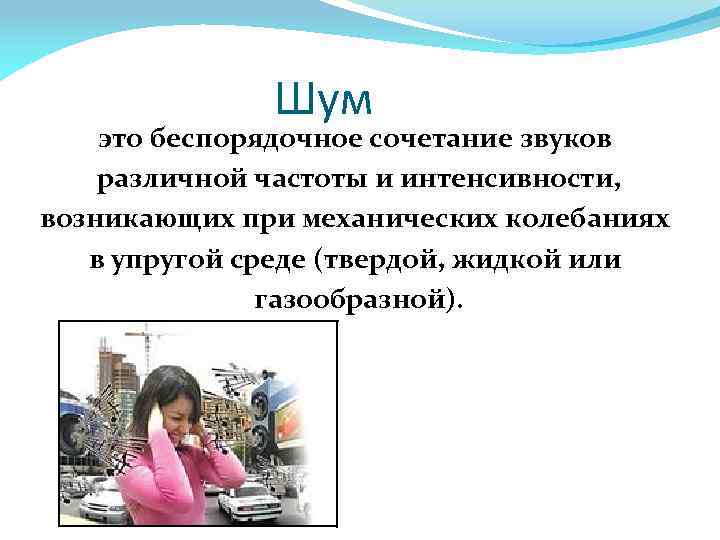 Шум

это беспорядочное сочетание звуков различной частоты и интенсивности, возникающих при механических колебаниях в упругой среде (твердой, жидкой или газообразной).